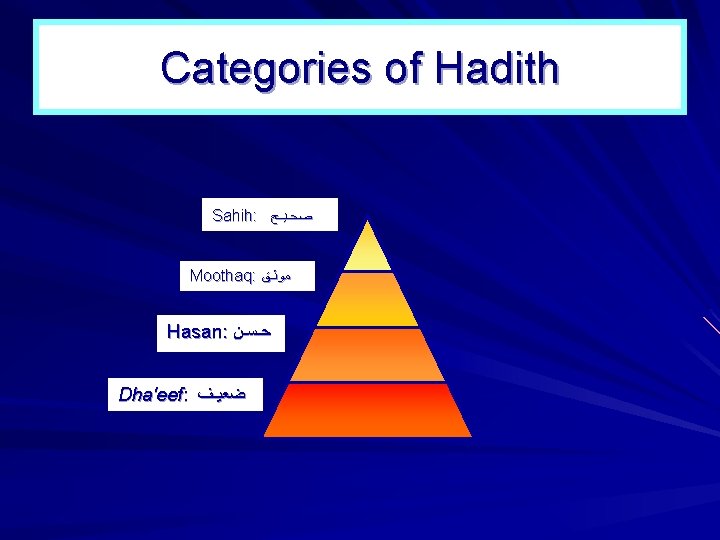 Categories of Hadith

Sahih: صحيح

Moothaq: موثق

Hasan: حسن

Dha'eef: ضعيف